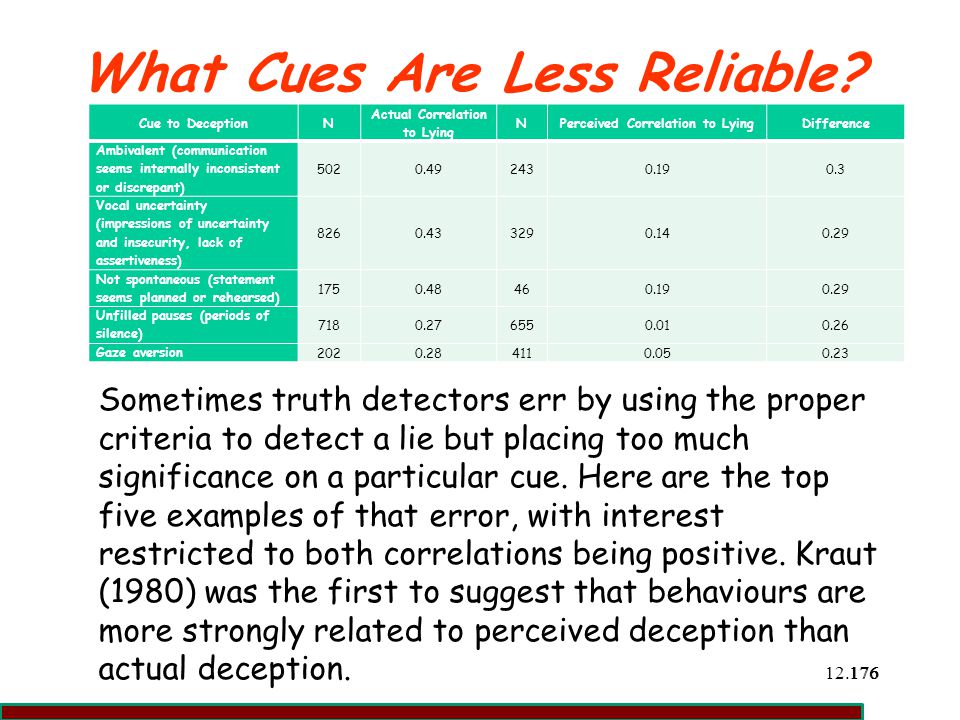 What Cues Are Less Reliable?

| Cue to Deception | N | Actual Correlation to Lying | N | Perceived Correlation to Lying | Difference |
|---|---|---|---|---|---|
| Ambivalent (communication seems internally inconsistent or discrepant) | 502 | 0.49 | 243 | 0.19 | 0.3 |
| Vocal uncertainty (impressions of uncertainty and insecurity, lack of assertiveness) | 826 | 0.43 | 329 | 0.14 | 0.29 |
| Not spontaneous (statement seems planned or rehearsed) | 175 | 0.48 | 46 | 0.19 | 0.29 |
| Unfilled pauses (periods of silence) | 718 | 0.27 | 655 | 0.01 | 0.26 |
| Gaze aversion | 202 | 0.28 | 411 | 0.05 | 0.23 |

Sometimes truth detectors err by using the proper criteria to detect a lie but placing too much significance on a particular cue. Here are the top five examples of that error, with interest restricted to both correlations being positive. Kraut (1980) was the first to suggest that behaviours are more strongly related to perceived deception than actual deception.

12.176